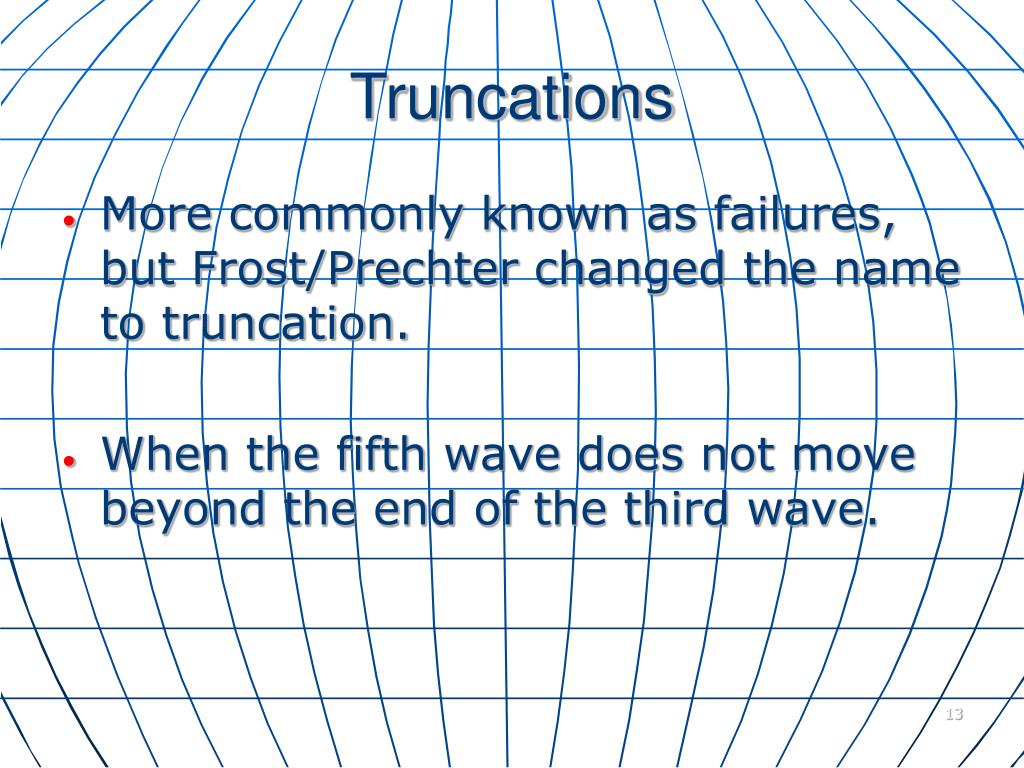 Truncations

• More commonly known as failures, but Frost/Prechter changed the name to truncation.

• When the fifth wave does not move beyond the end of the third wave.

13